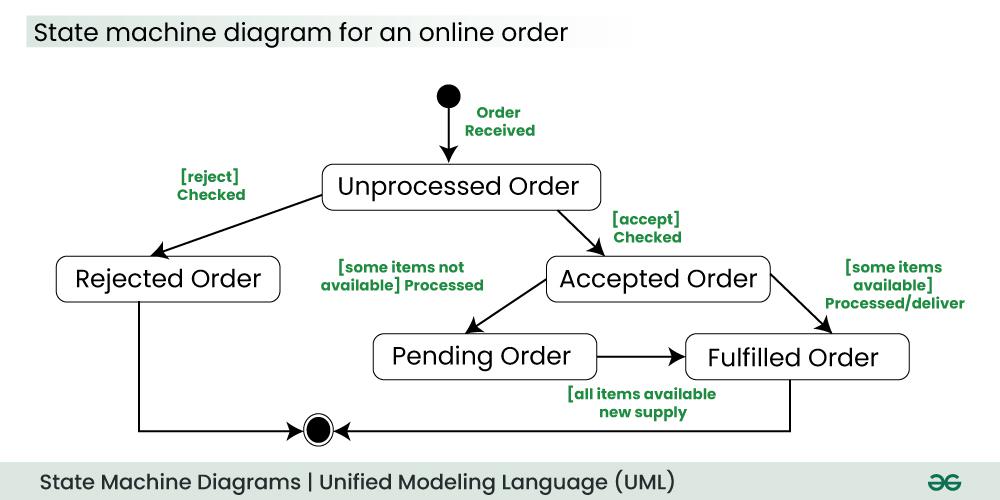 State machine diagram for an online order

Order Received

Unprocessed Order

[reject] Checked

[accept] Checked

Rejected Order

[some items not available] Processed

Accepted Order

[some items available] Processed/deliver

Pending Order

Fulfilled Order

[all items available new supply

State Machine Diagrams | Unified Modeling Language (UML)